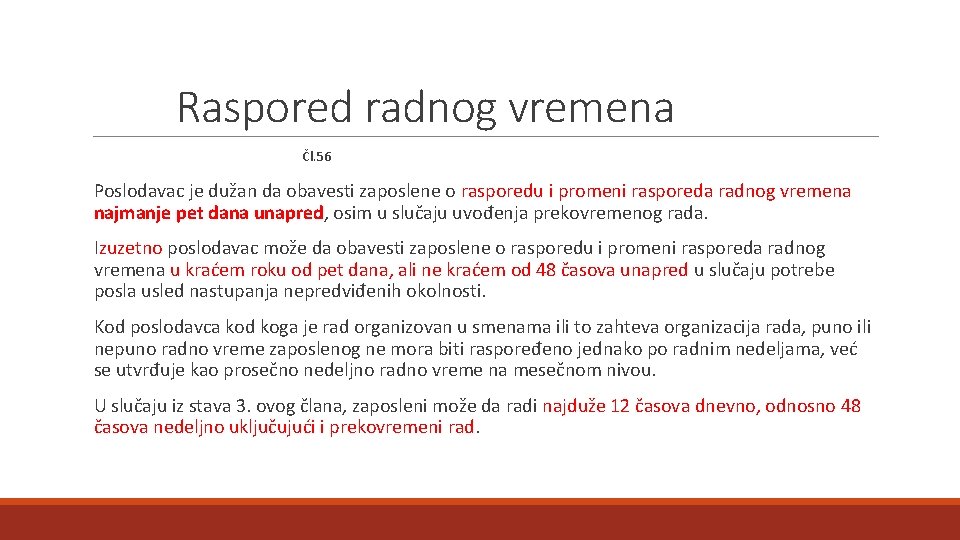 Raspored radnog vremena

Čl.56

Poslodavac je dužan da obavesti zaposlene o rasporedu i promeni rasporeda radnog vremena najmanje pet dana unapred, osim u slučaju uvođenja prekovremenog rada.

Izuzetno poslodavac može da obavesti zaposlene o rasporedu i promeni rasporeda radnog vremena u kraćem roku od pet dana, ali ne kraćem od 48 časova unapred u slučaju potrebe posla usled nastupanja nepredviđenih okolnosti.

Kod poslodavca kod koga je rad organizovan u smenama ili to zahteva organizacija rada, puno ili nepuno radno vreme zaposlenog ne mora biti raspoređeno jednako po radnim nedeljama, već se utvrđuje kao prosečno nedeljno radno vreme na mesečnom nivou.

U slučaju iz stava 3. ovog člana, zaposleni može da radi najduže 12 časova dnevno, odnosno 48 časova nedeljno uključujući i prekovremeni rad.